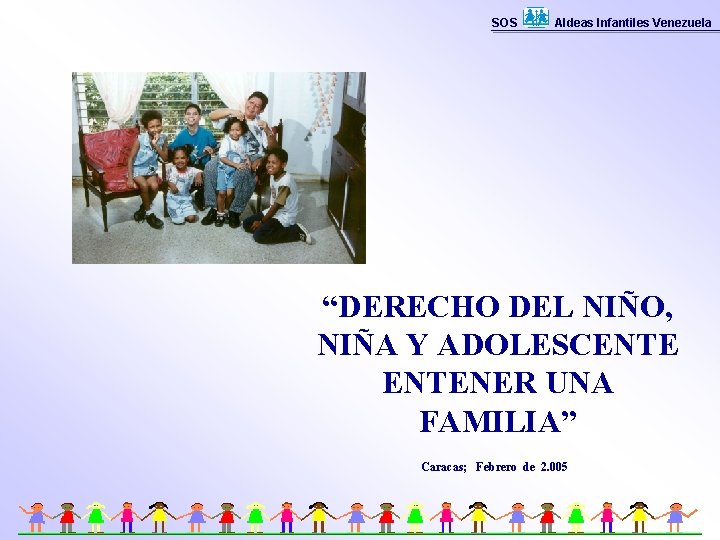 SOS Aldeas Infantiles Venezuela

“DERECHO DEL NIÑO, NIÑA Y ADOLESCENTE ENTENER UNA FAMILIA”

Caracas; Febrero de 2.005